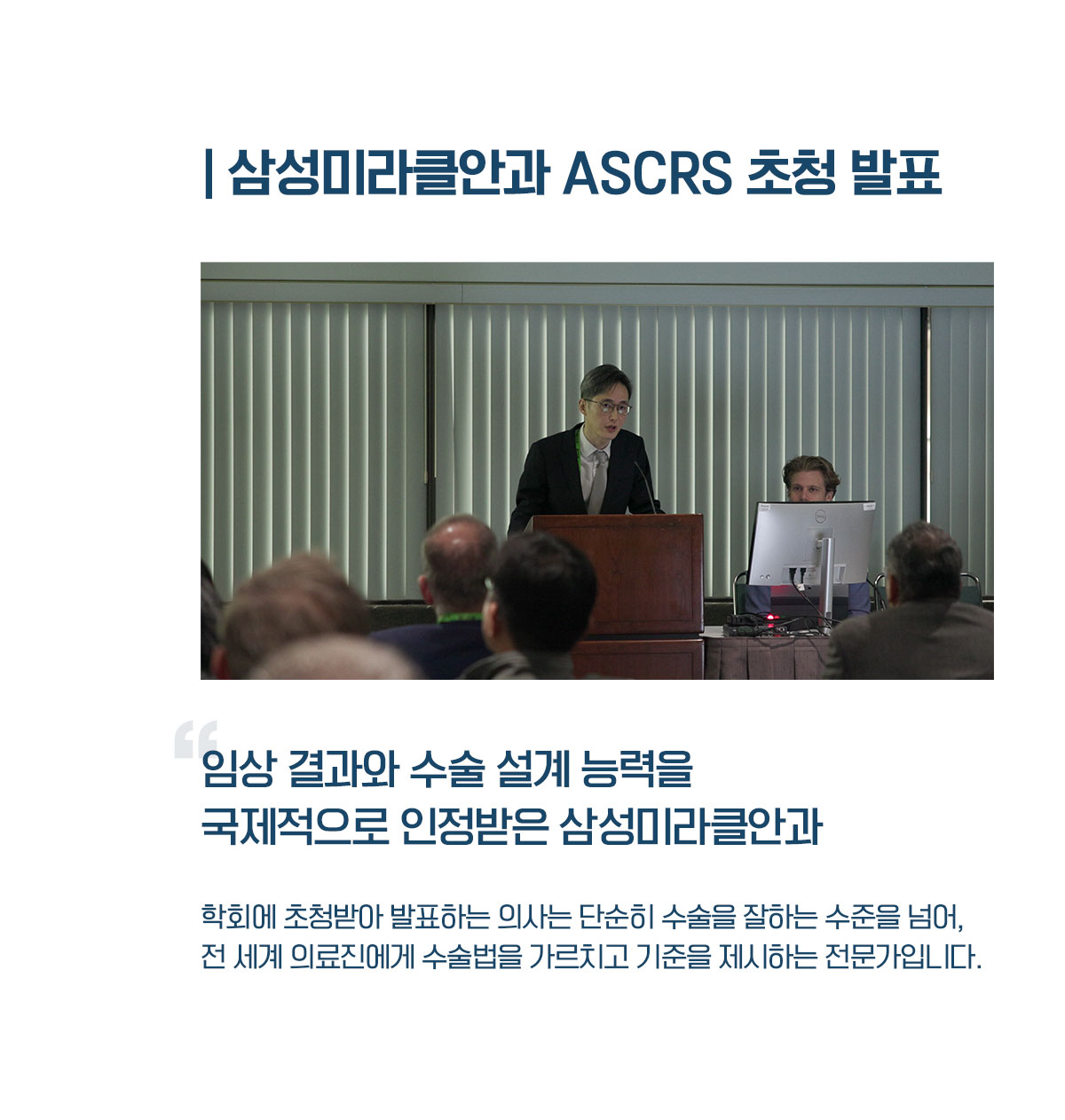 | 삼성미라클안과 ASCRS 초청 발표

“

임상 결과와 수술 설계 능력을
국제적으로 인정받은 삼성미라클안과

학회에 초청받아 발표하는 의사는 단순히 수술을 잘하는 수준을 넘어,
전 세계 의료진에게 수술법을 가르치고 기준을 제시하는 전문가입니다.